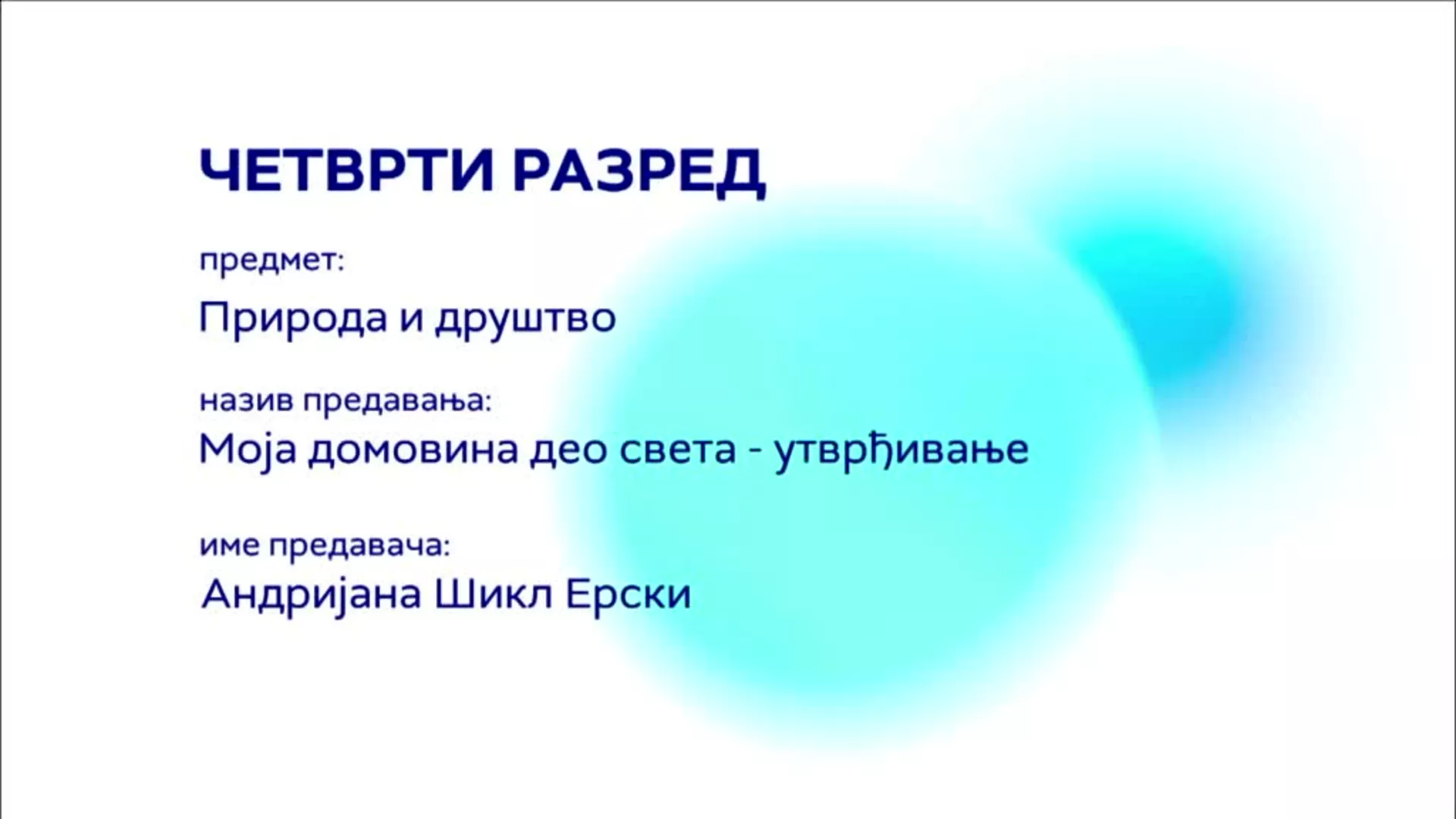 ЧЕТВРТИ РАЗРЕД

предмет:

Природа и друштво

назив предавања:

Моја домовина део света - утврђивање

име предавача:

Андријана Шикл Ерски